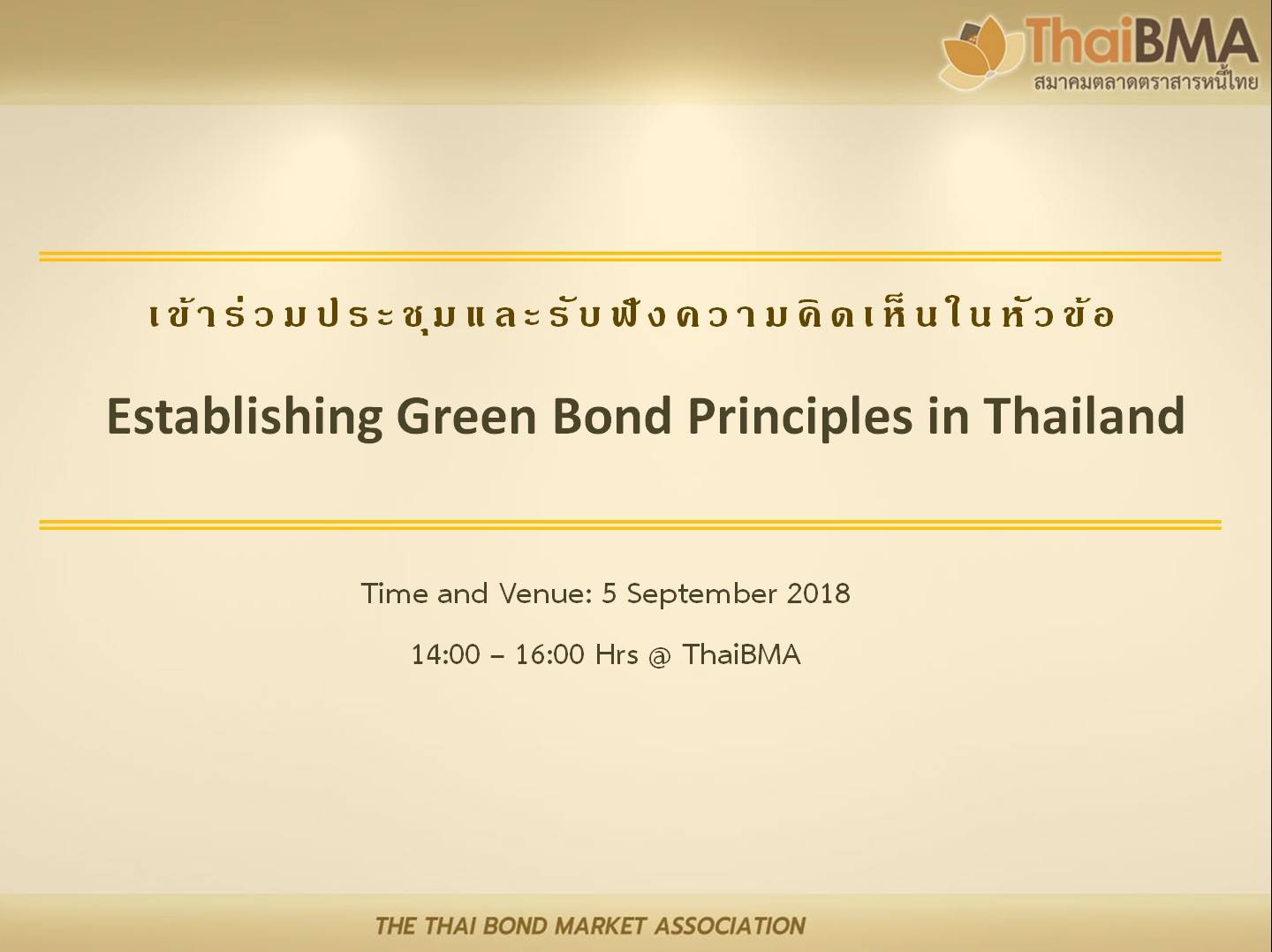 ThaiBMA
สมาคมตลาดตราสารหนี้ไทย

เข้าร่วมประชุมและรับฟังความคิดเห็นในหัวข้อ

Establishing Green Bond Principles in Thailand

Time and Venue: 5 September 2018

14:00 – 16:00 Hrs @ ThaiBMA

THE THAI BOND MARKET ASSOCIATION